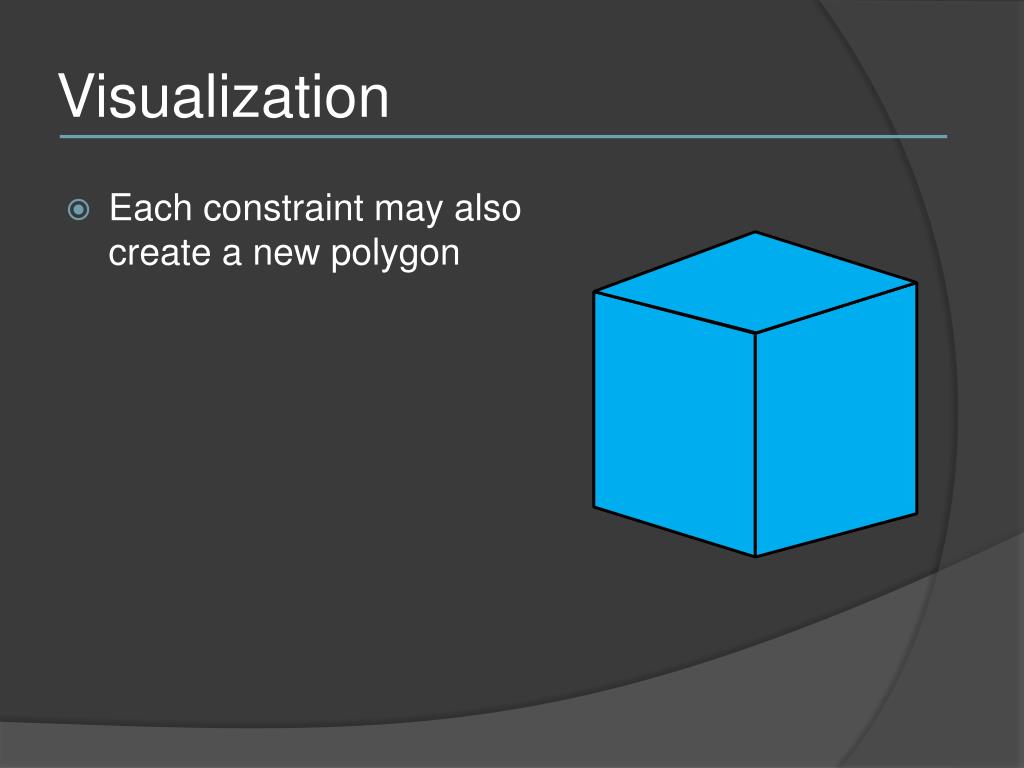 Visualization

Each constraint may also create a new polygon